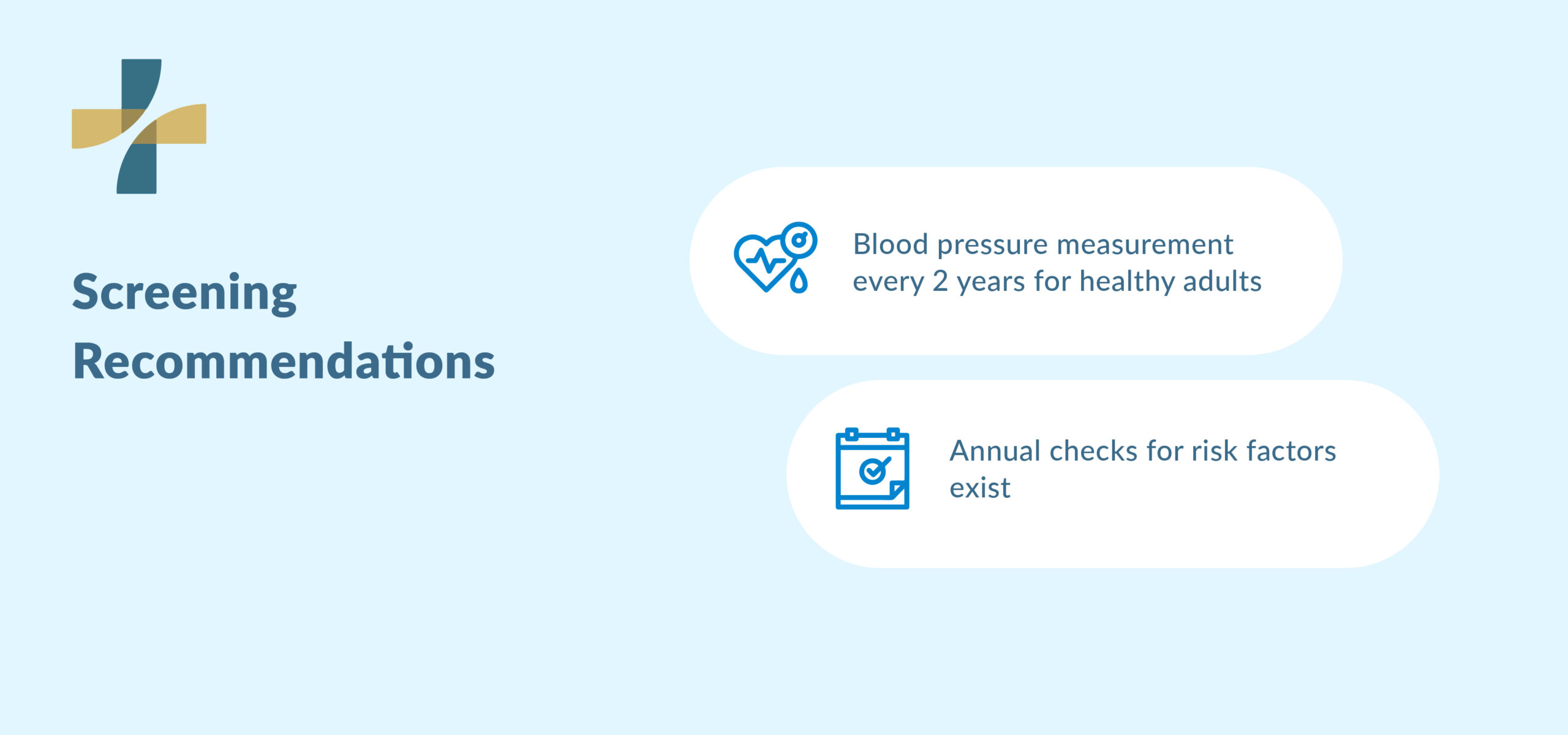 Screening Recommendations

Blood pressure measurement every 2 years for healthy adults

Annual checks for risk factors exist